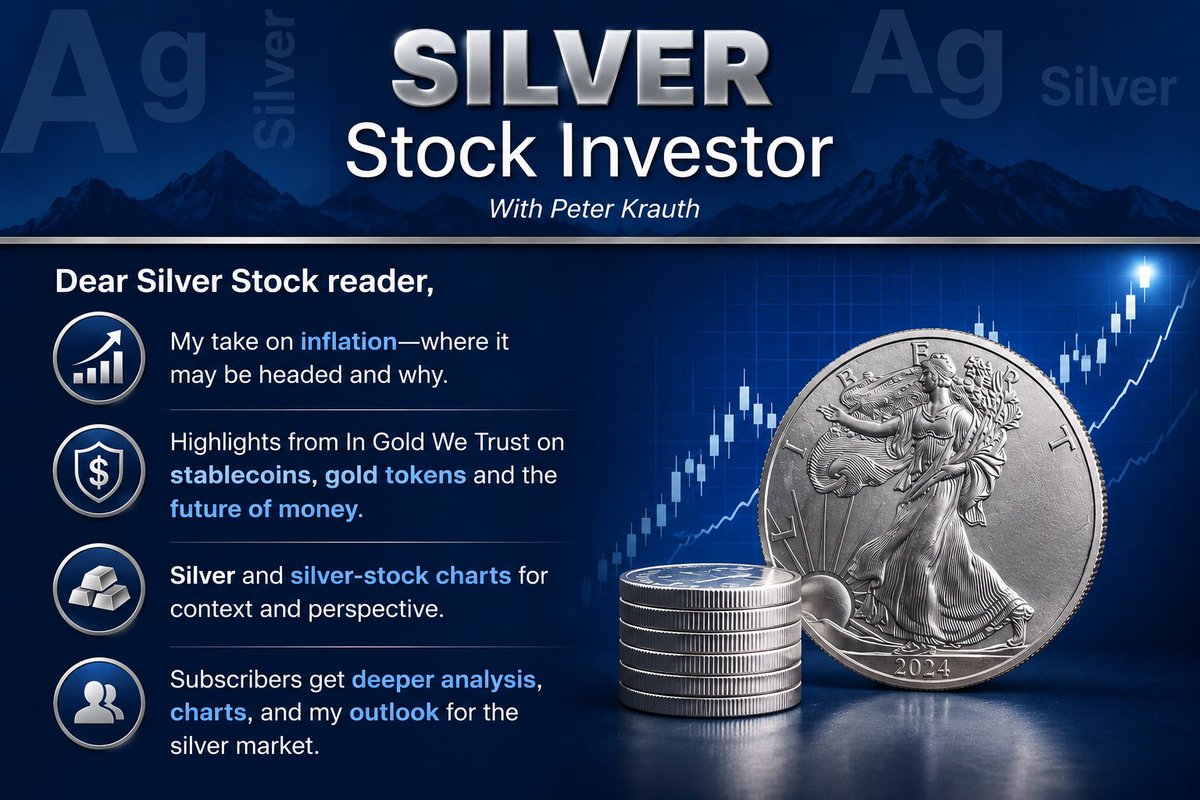 Ag Silver

Ag Silver

SILVER
Stock Investor
With Peter Krauth

Dear Silver Stock reader,

My take on inflation—where it may be headed and why.

Highlights from In Gold We Trust on stablecoins, gold tokens and the future of money.

Silver and silver-stock charts for context and perspective.

Subscribers get deeper analysis, charts, and my outlook for the silver market.

LIBERTY

2024